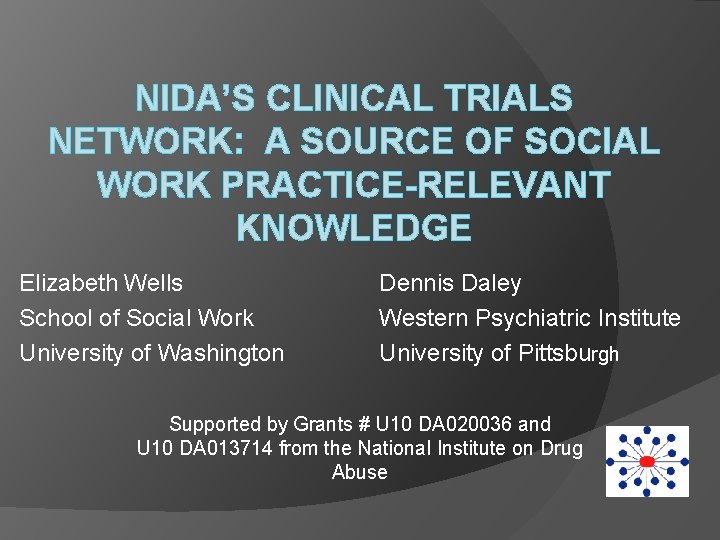 NIDA'S CLINICAL TRIALS NETWORK: A SOURCE OF SOCIAL WORK PRACTICE-RELEVANT KNOWLEDGE

Elizabeth Wells
School of Social Work
University of Washington

Dennis Daley
Western Psychiatric Institute
University of Pittsburgh

Supported by Grants # U10 DA020036 and U10 DA013714 from the National Institute on Drug Abuse